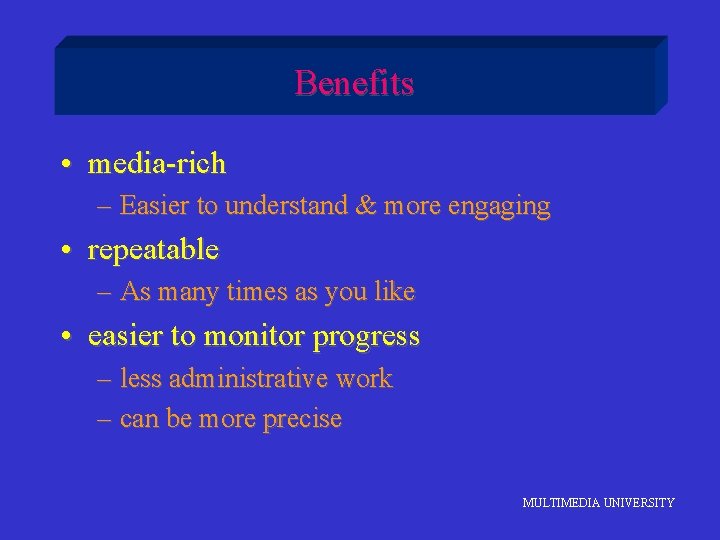 Benefits

• media-rich
– Easier to understand & more engaging
• repeatable
– As many times as you like
• easier to monitor progress
– less administrative work
– can be more precise

MULTIMEDIA UNIVERSITY